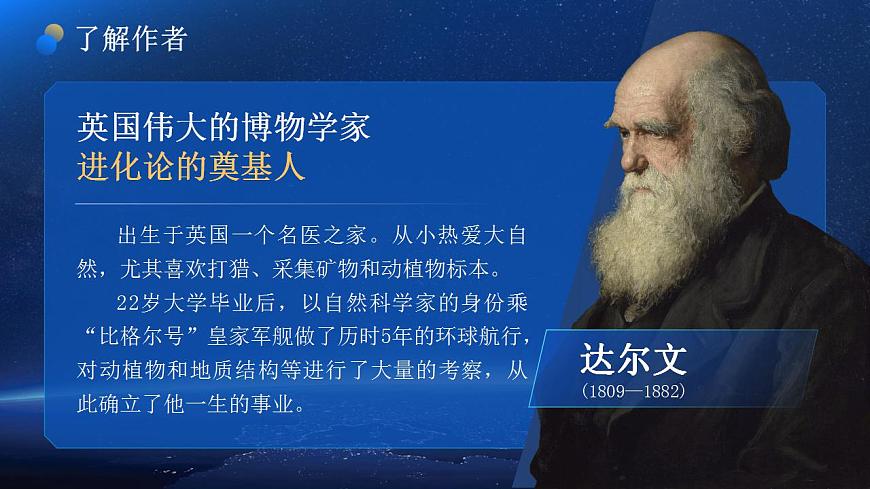 了解作者

英国伟大的博物学家
进化论的奠基人

出生于英国一个名医之家。从小热爱大自然，尤其喜欢打猎、采集矿物和动植物标本。

22岁大学毕业后，以自然科学家的身份乘“比格尔号”皇家军舰做了历时5年的环球航行，对动植物和地质结构等进行了大量的考察，从此确立了他一生的事业。

达尔文
(1809—1882)